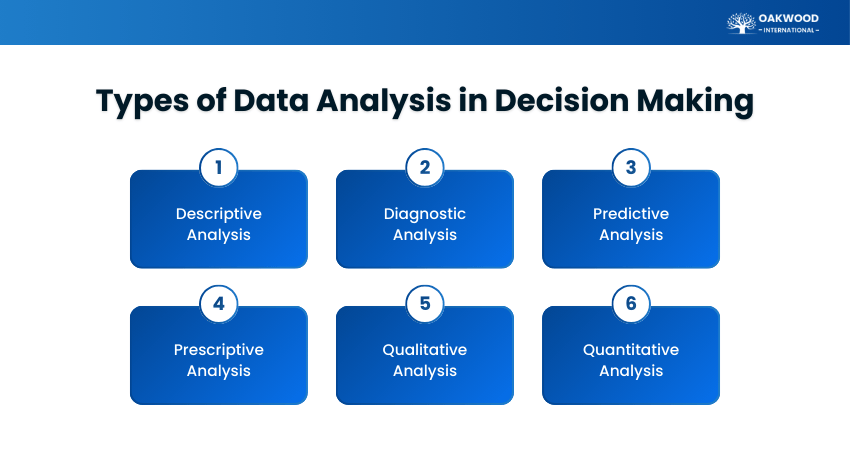 OAKWOOD
– INTERNATIONAL –

Types of Data Analysis in Decision Making

1
Descriptive Analysis

2
Diagnostic Analysis

3
Predictive Analysis

4
Prescriptive Analysis

5
Qualitative Analysis

6
Quantitative Analysis